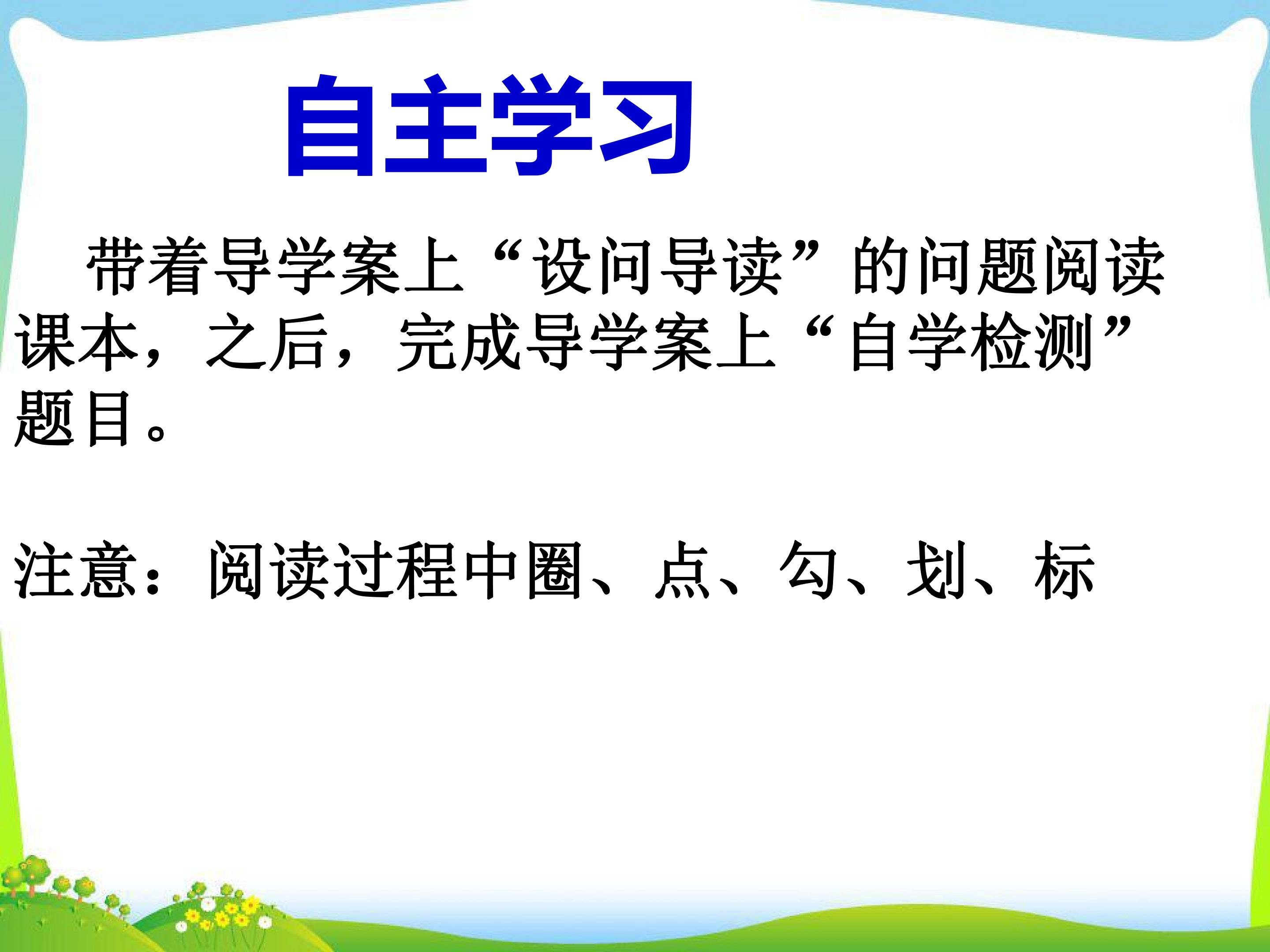 自主学习

带着导学案上“设问导读”的问题阅读课本，之后，完成导学案上“自学检测”题目。

注意：阅读过程中圈、点、勾、划、标